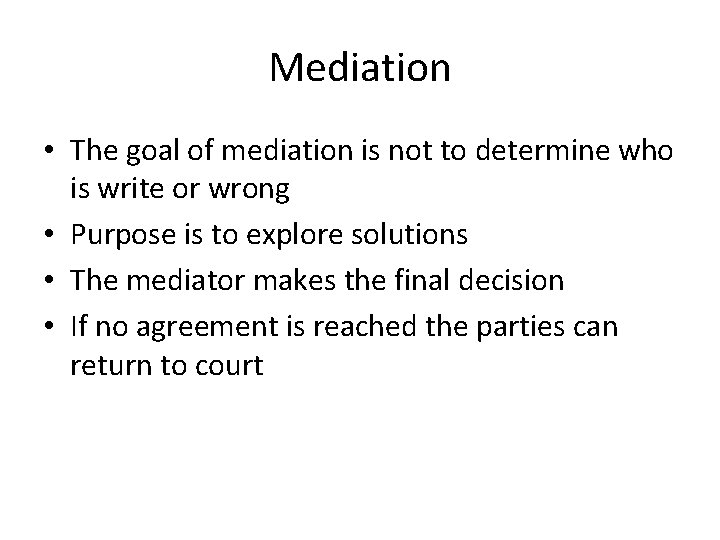 Mediation

• The goal of mediation is not to determine who is write or wrong
• Purpose is to explore solutions
• The mediator makes the final decision
• If no agreement is reached the parties can return to court